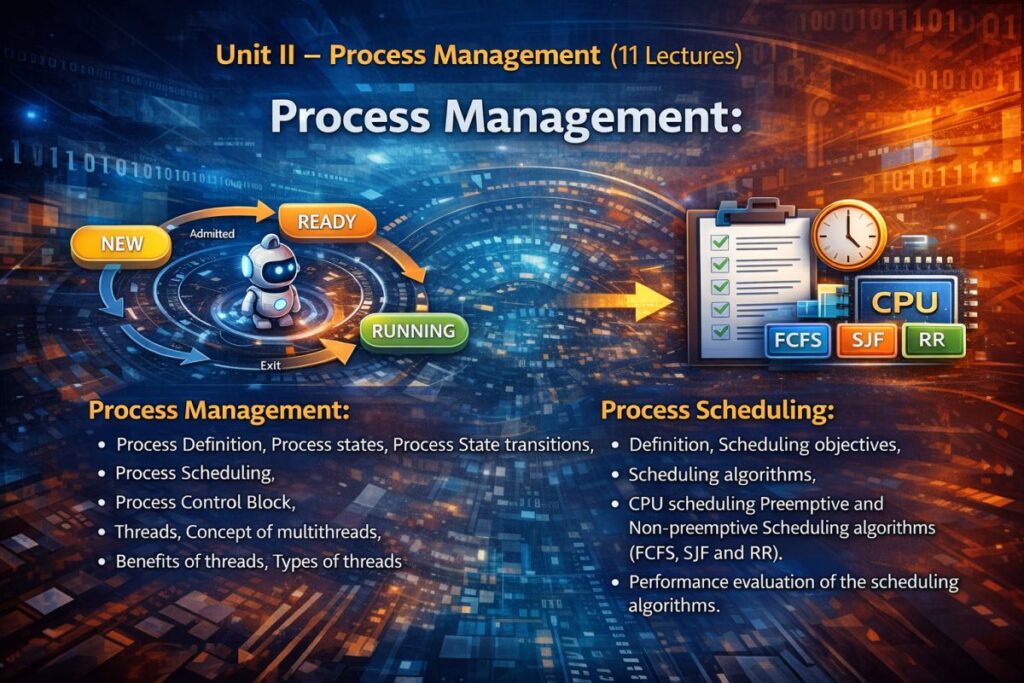 Unit II – Process Management (11 Lectures)

Process Management:

NEW
Admitted
READY
RUNNING
Exit

CPU
FCFS
SJF
RR

Process Management:
• Process Definition, Process states, Process State transitions,
• Process Scheduling,
• Process Control Block,
• Threads, Concept of multithreads,
• Benefits of threads, Types of threads

Process Scheduling:
• Definition, Scheduling objectives,
• Scheduling algorithms,
• CPU scheduling Preemptive and Non-preemptive Scheduling algorithms (FCFS, SJF and RR).
• Performance evaluation of the scheduling algorithms.